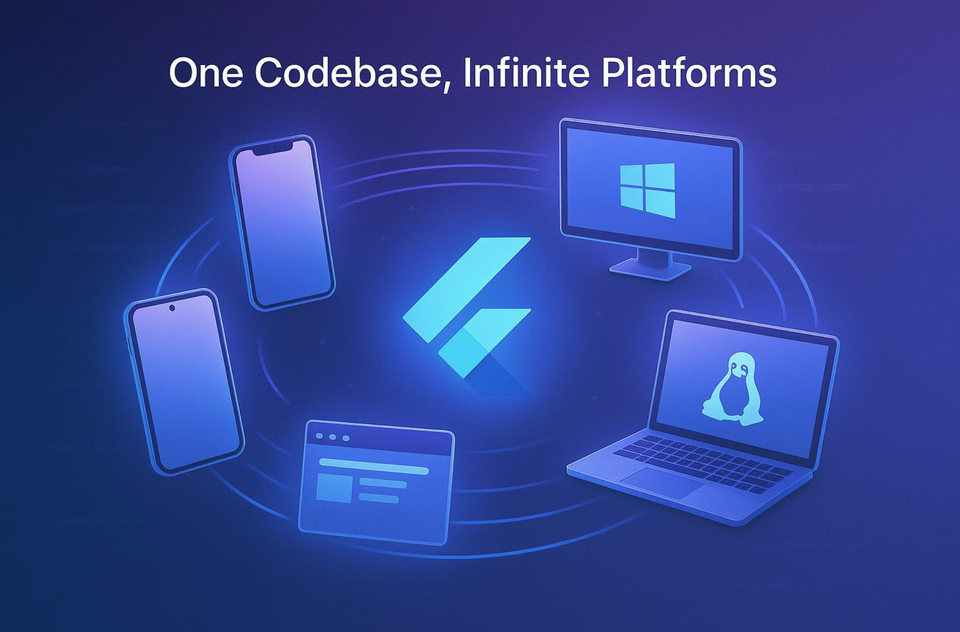 One Codebase, Infinite Platforms